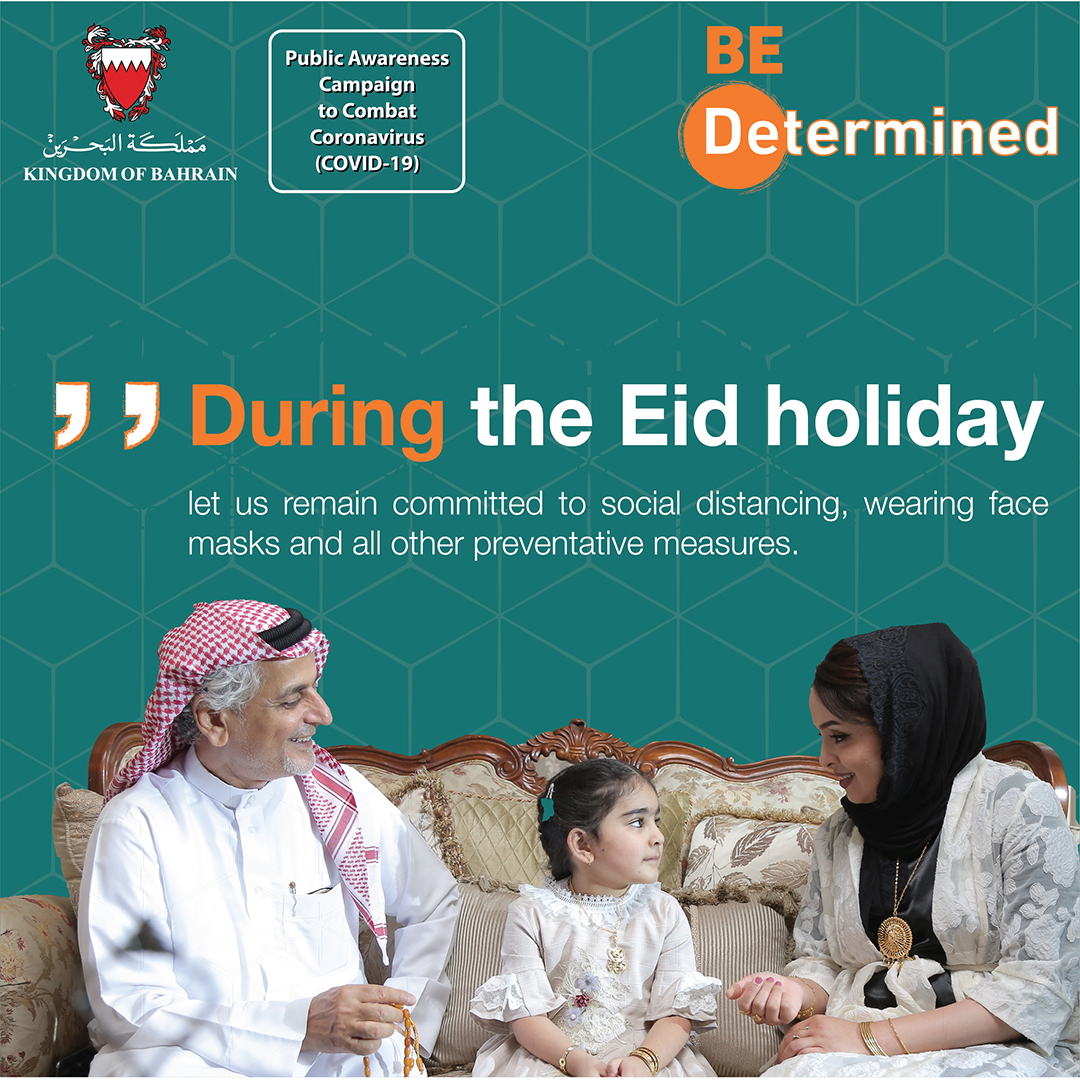 مملكة البحرين
KINGDOM OF BAHRAIN

Public Awareness Campaign to Combat Coronavirus (COVID-19)

BE Determined

,, During the Eid holiday

let us remain committed to social distancing, wearing face masks and all other preventative measures.